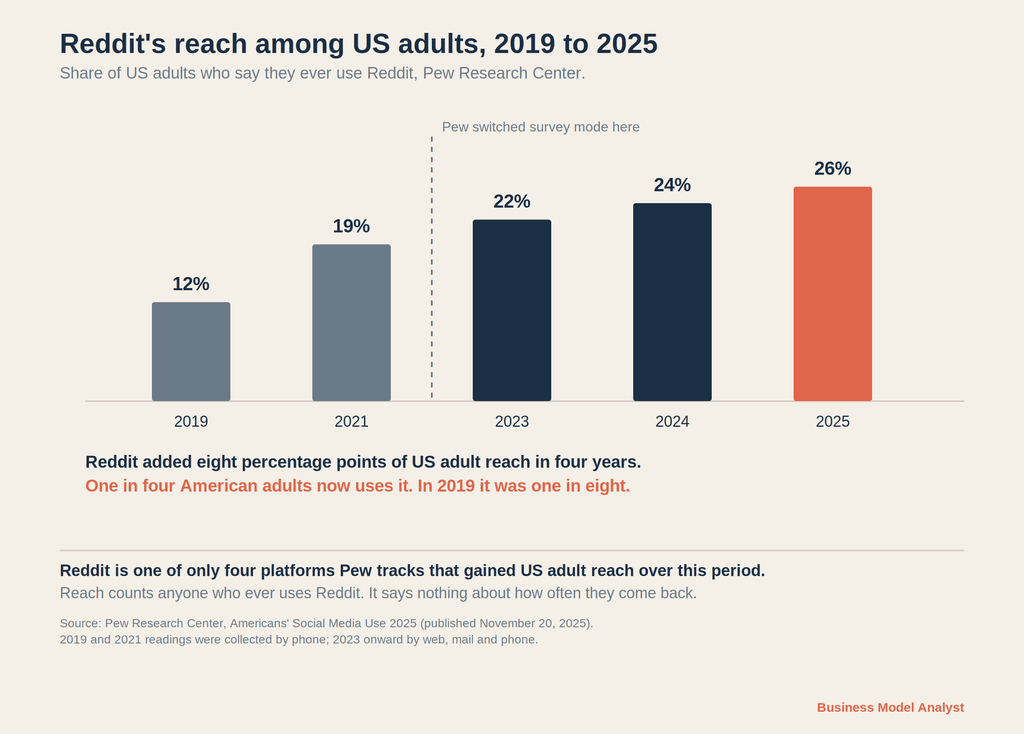 Reddit's reach among US adults, 2019 to 2025
Share of US adults who say they ever use Reddit, Pew Research Center.

Pew switched survey mode here

12%
19%
22%
24%
26%

2019
2021
2023
2024
2025

Reddit added eight percentage points of US adult reach in four years.
One in four American adults now uses it. In 2019 it was one in eight.

Reddit is one of only four platforms Pew tracks that gained US adult reach over this period.
Reach counts anyone who ever uses Reddit. It says nothing about how often they come back.

Source: Pew Research Center, Americans' Social Media Use 2025 (published November 20, 2025).
2019 and 2021 readings were collected by phone; 2023 onward by web, mail and phone.

Business Model Analyst